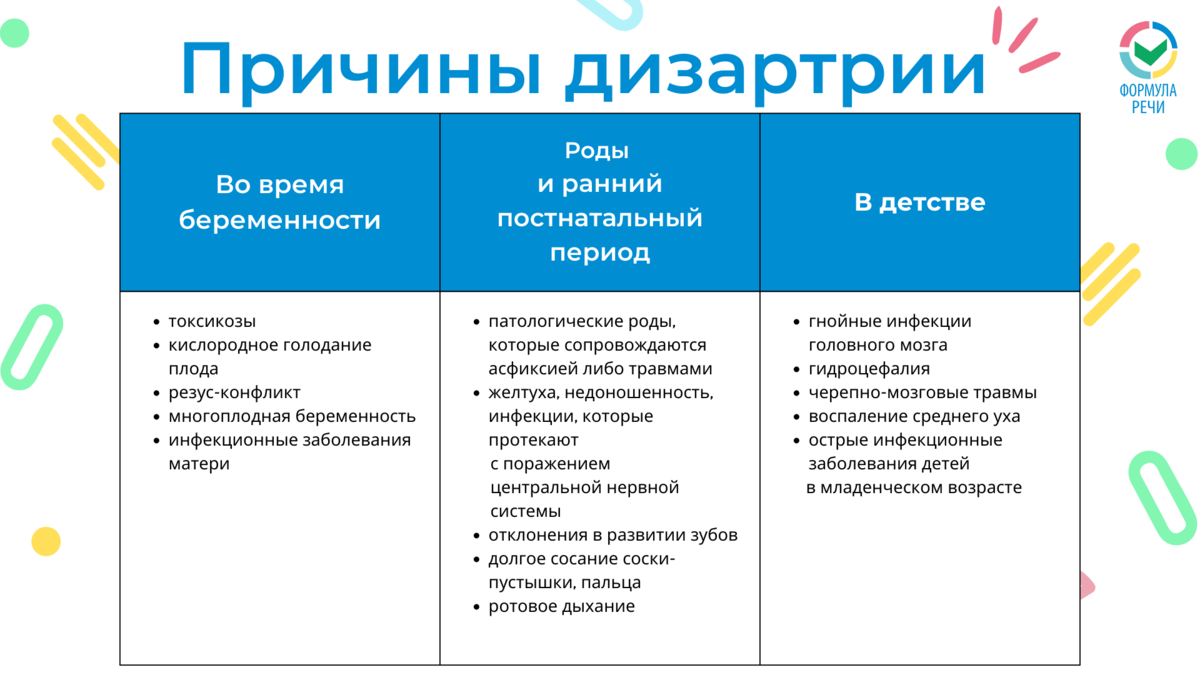 Причины дизартрии

ФОРМУЛА РЕЧИ

| Во время беременности | Роды и ранний постнатальный период | В детстве |
|---|---|---|
| • токсикозы • кислородное голодание плода • резус-конфликт • многоплодная беременность • инфекционные заболевания матери | • патологические роды, которые сопровождаются асфиксией либо травмами • желтуха, недоношенность, инфекции, которые протекают с поражением центральной нервной системы • отклонения в развитии зубов • долгое сосание соски-пустышки, пальца • ротовое дыхание | • гнойные инфекции головного мозга • гидроцефалия • черепно-мозговые травмы • воспаление среднего уха • острые инфекционные заболевания детей в младенческом возрасте |